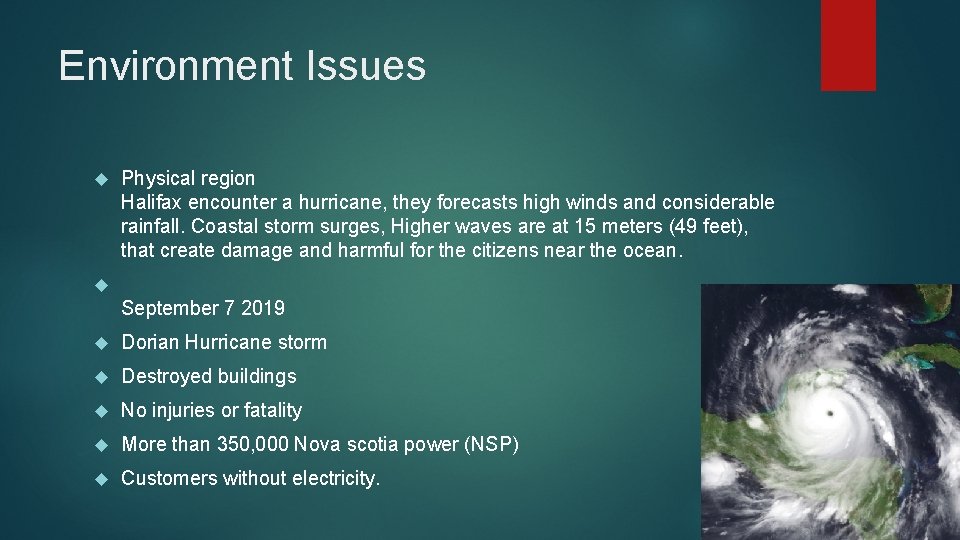 Environment Issues

Physical region
Halifax encounter a hurricane, they forecasts high winds and considerable rainfall. Coastal storm surges, Higher waves are at 15 meters (49 feet), that create damage and harmful for the citizens near the ocean.

September 7 2019

Dorian Hurricane storm

Destroyed buildings

No injuries or fatality

More than 350,000 Nova scotia power (NSP)

Customers without electricity.